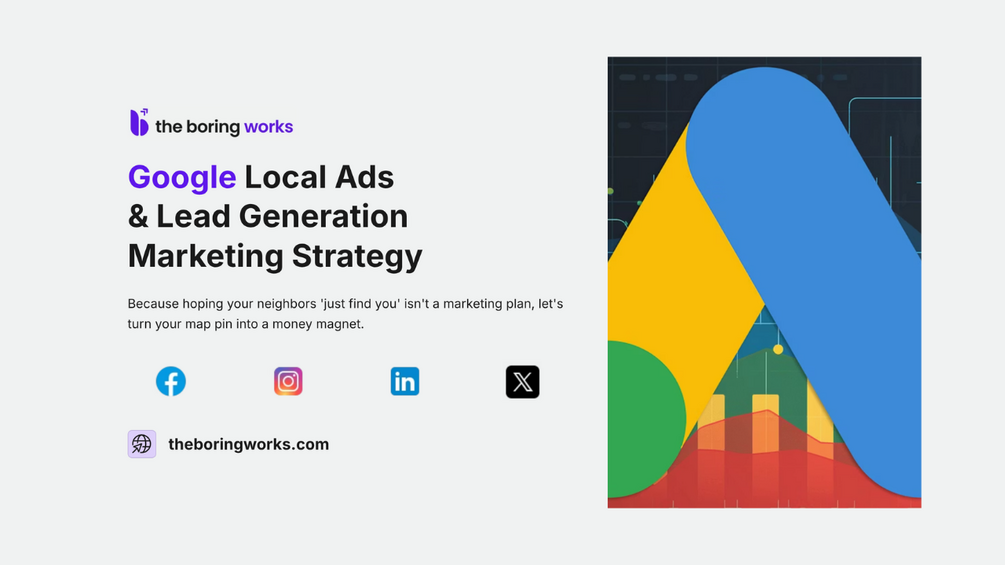 the boring works

Google Local Ads & Lead Generation Marketing Strategy

Because hoping your neighbors 'just find you' isn't a marketing plan, let's turn your map pin into a money magnet.

theboringworks.com